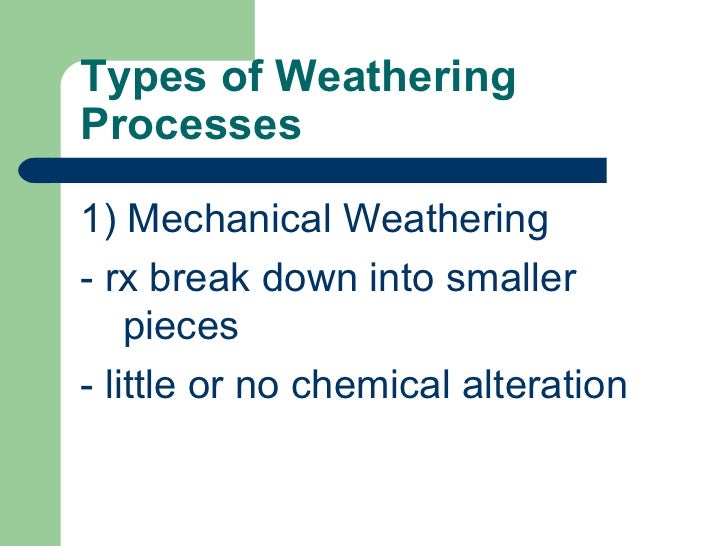 Types of Weathering Processes

1) Mechanical Weathering

- rx break down into smaller pieces

- little or no chemical alteration